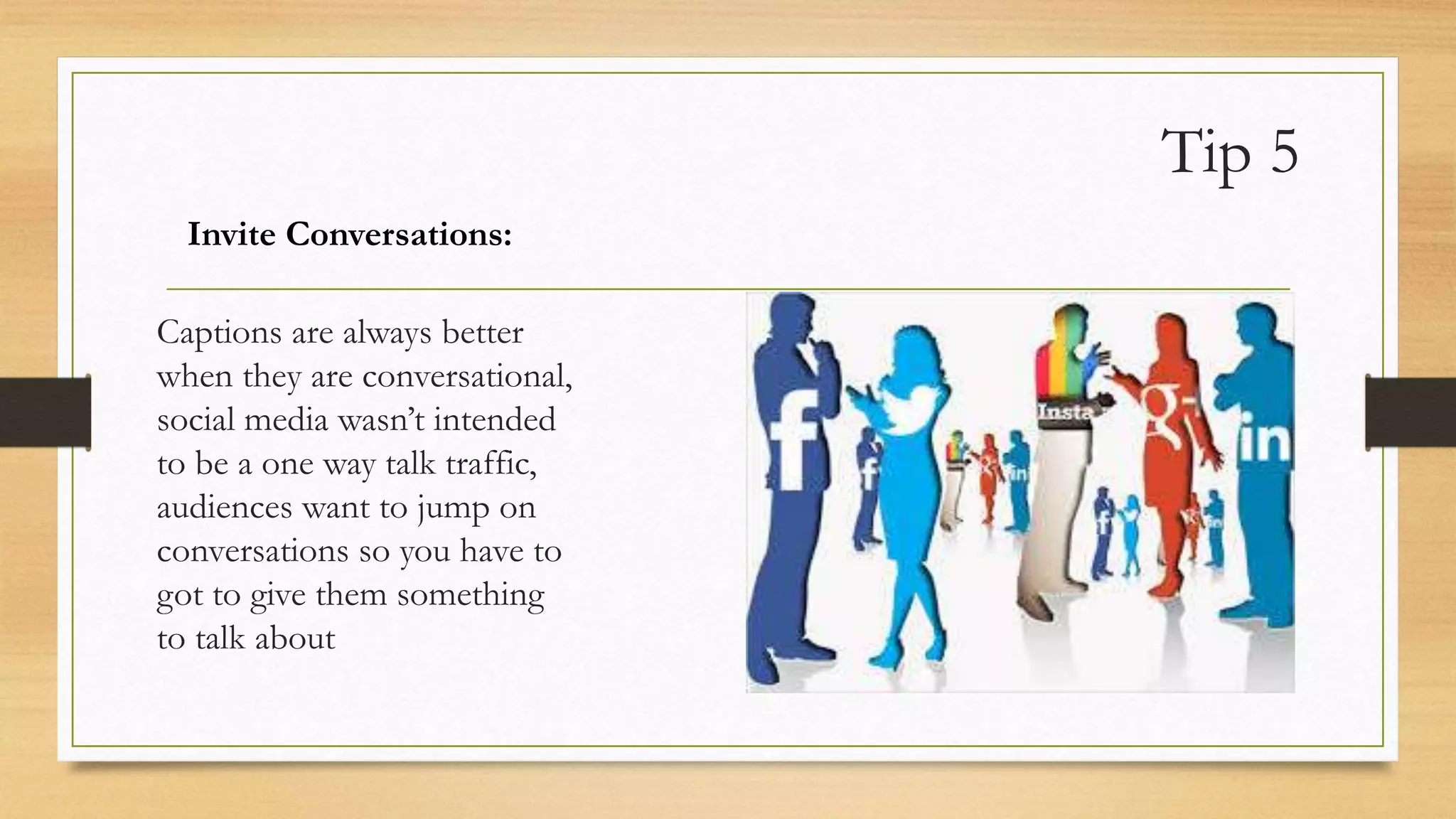 Tip 5

Invite Conversations:

Captions are always better when they are conversational, social media wasn’t intended to be a one way talk traffic, audiences want to jump on conversations so you have to got to give them something to talk about

f

Insta

g+

in